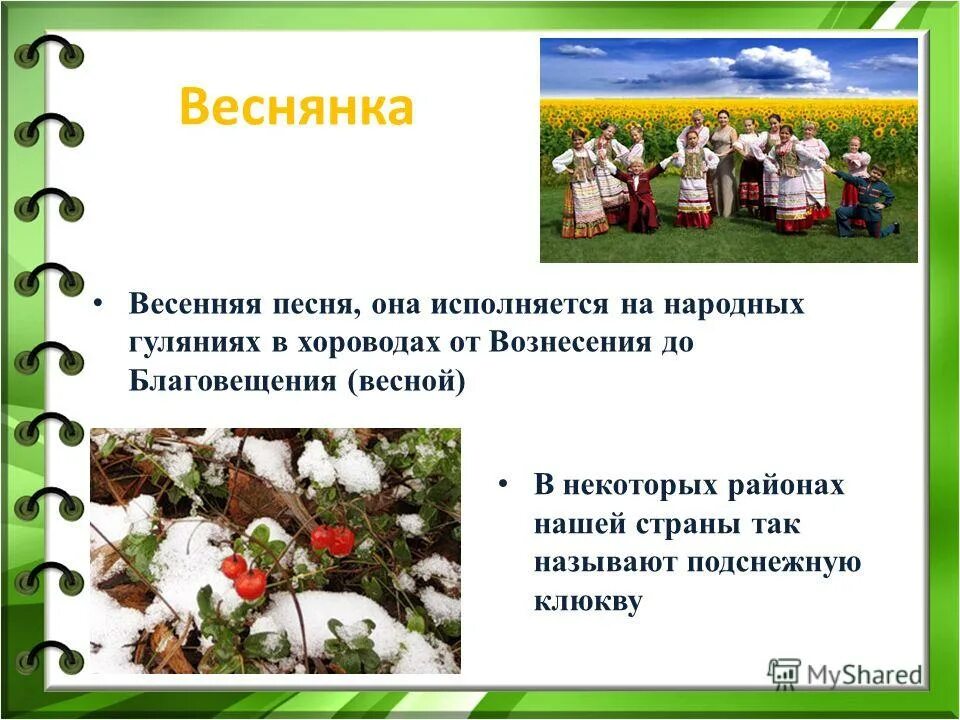 Веснянка

• Весенняя песня, она исполняется на народных гуляниях в хороводах от Вознесения до Благовещения (весной)

• В некоторых районах нашей страны так называют подснежную клюкву

MyShared